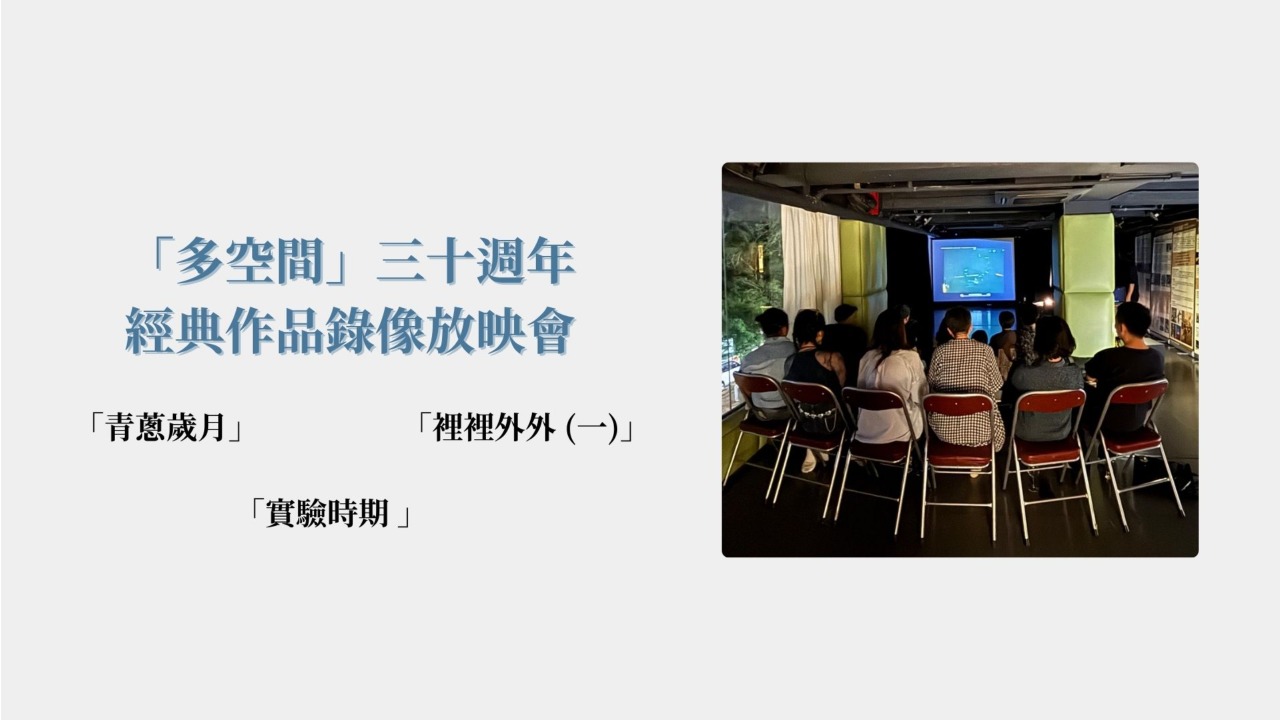 「多空間」三十週年
經典作品錄像放映會

「青蔥歲月」

「裡裡外外 (一)」

「實驗時期 」